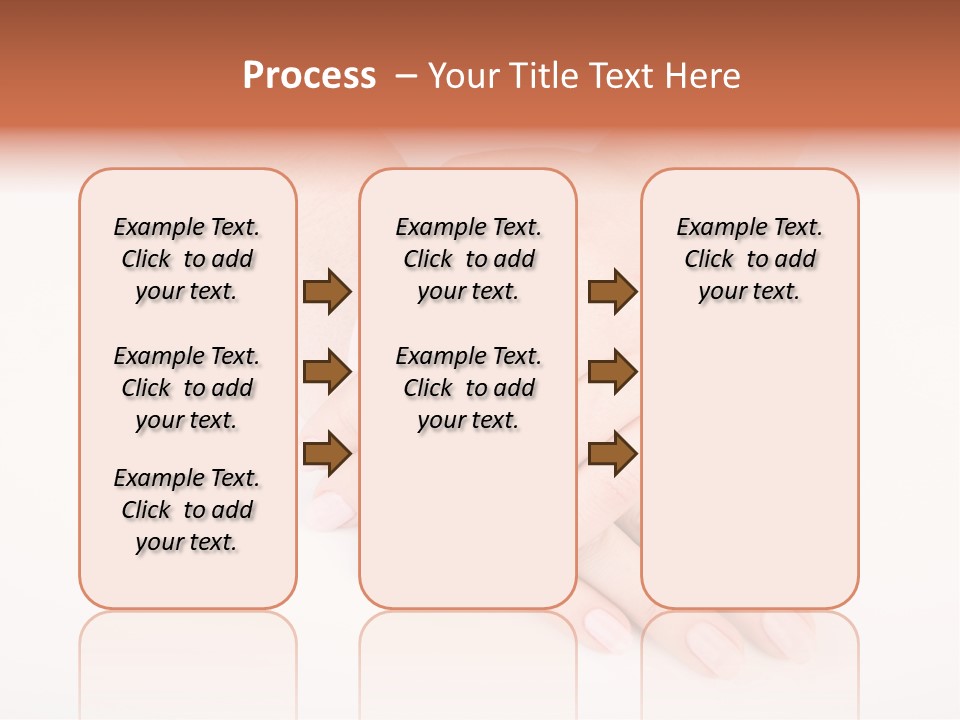 Process – Your Title Text Here

Example Text. Click to add your text.

Example Text. Click to add your text.

Example Text. Click to add your text.

Example Text. Click to add your text.

Example Text. Click to add your text.

Example Text. Click to add your text.